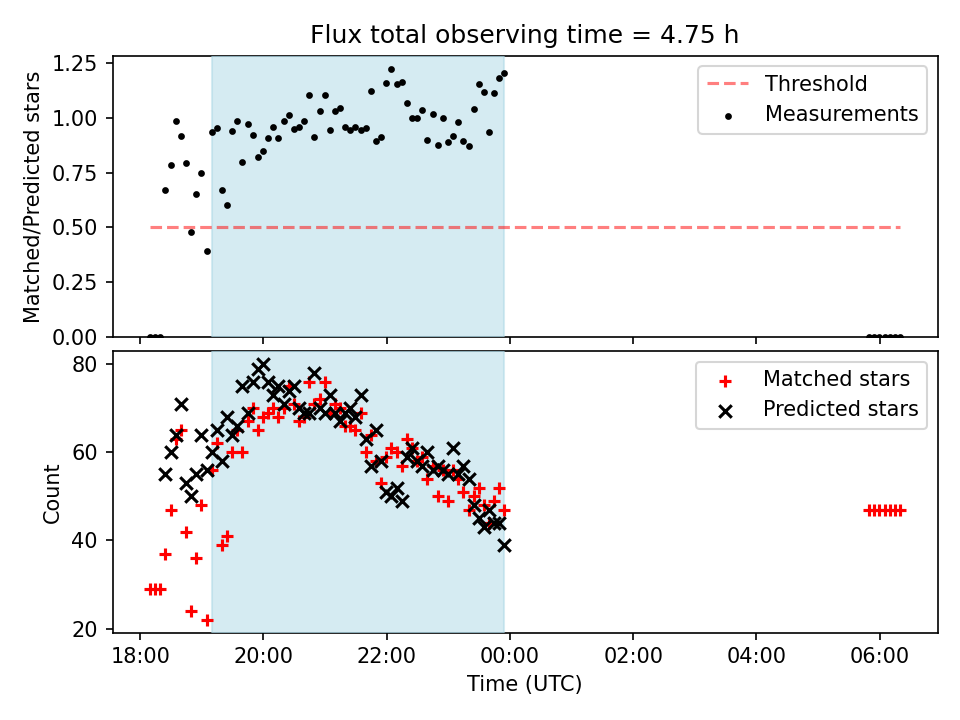 Flux total observing time = 4.75 h

Matched/Predicted stars

1.25
1.00
0.75
0.50
0.25
0.00

Threshold
Measurements

Count

80
60
40
20

Matched stars
Predicted stars

18:00
20:00
22:00
00:00
02:00
04:00
06:00

Time (UTC)